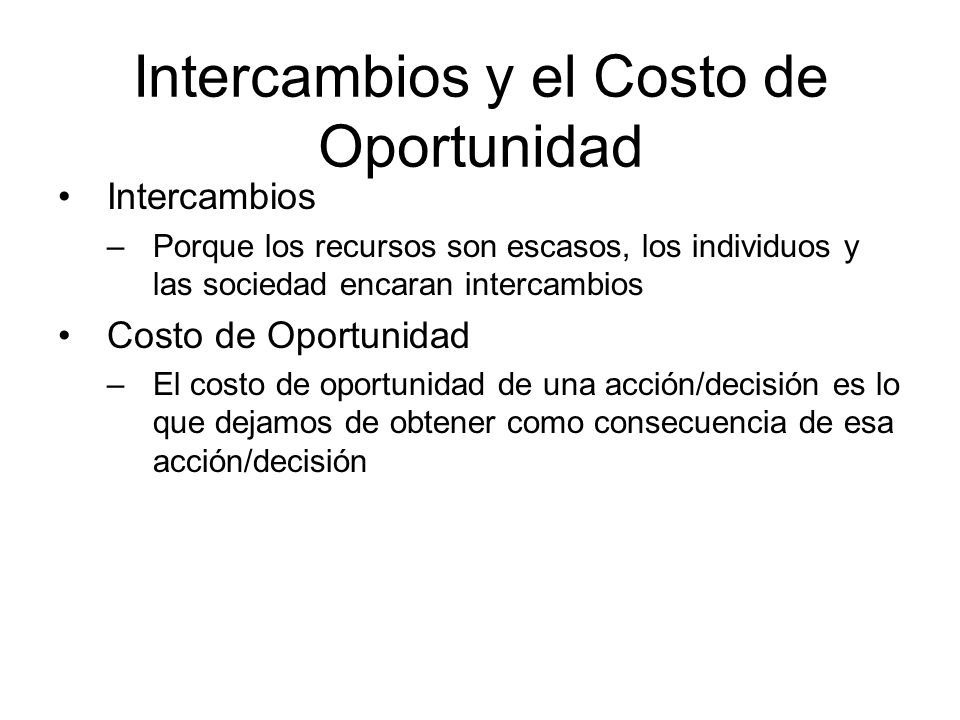 Intercambios y el Costo de Oportunidad

• Intercambios
– Porque los recursos son escasos, los individuos y las sociedad encaran intercambios

• Costo de Oportunidad
– El costo de oportunidad de una acción/decisión es lo que dejamos de obtener como consecuencia de esa acción/decisión